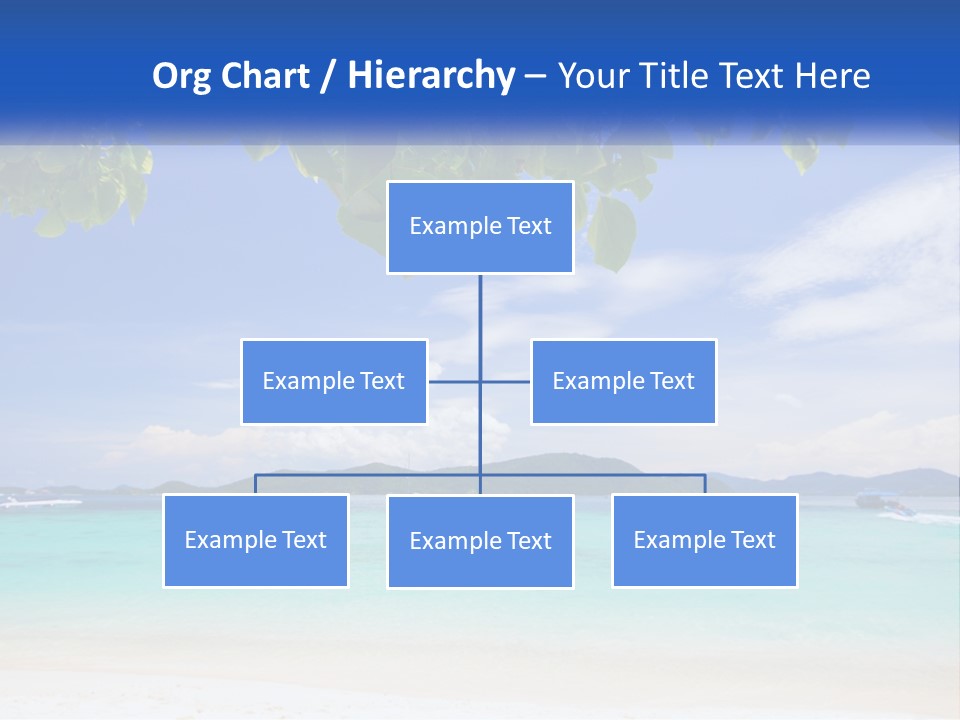 Org Chart / Hierarchy – Your Title Text Here

Example Text

Example Text

Example Text

Example Text

Example Text

Example Text